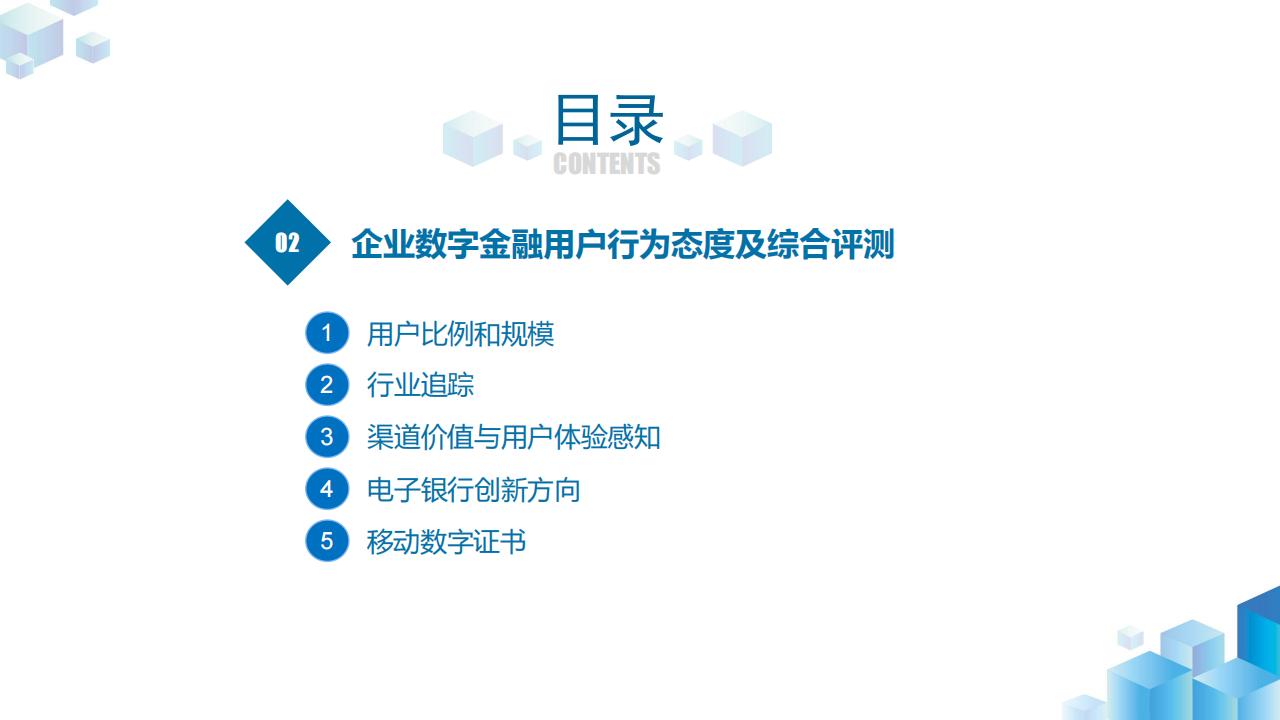 目录
CONTENTS

02 企业数字金融用户行为态度及综合评测

1 用户比例和规模
2 行业追踪
3 渠道价值与用户体验感知
4 电子银行创新方向
5 移动数字证书